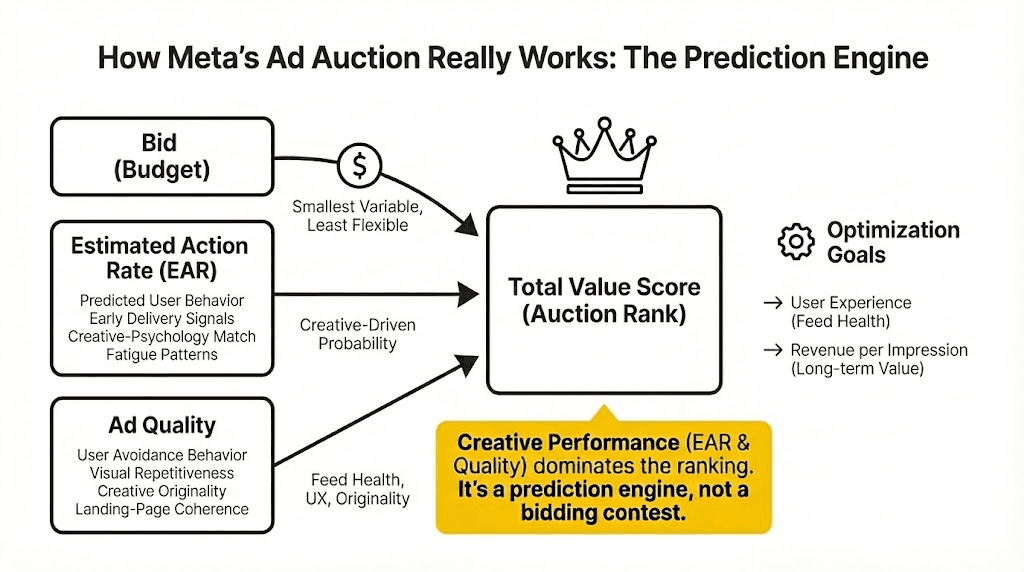 How Meta's Ad Auction Really Works: The Prediction Engine

Bid
(Budget)

$

Smallest Variable,
Least Flexible

Estimated Action
Rate (EAR)

Predicted User Behavior
Early Delivery Signals
Creative-Psychology Match
Fatigue Patterns

Creative-Driven
Probability

Ad Quality

User Avoidance Behavior
Visual Repetitiveness
Creative Originality
Landing-Page Coherence

Feed Health,
UX, Originality

Total Value Score
(Auction Rank)

Creative Performance (EAR & Quality) dominates the ranking. It's a prediction engine, not a bidding contest.

Optimization
Goals

→ User Experience
(Feed Health)

→ Revenue per Impression
(Long-term Value)